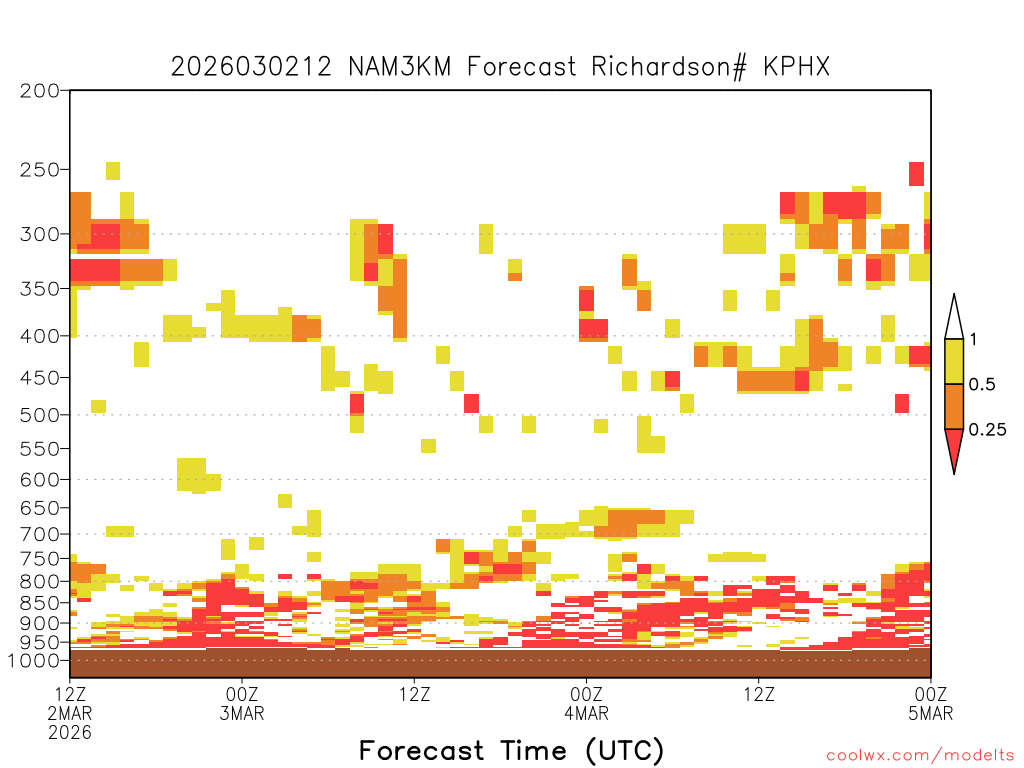 2026030212 NAM3KM Forecast Richardson# KPHX

200
250
300
350
400
450
500
550
600
650
700
750
800
850
900
950
1000

1
0.5
0.25

12Z
2MAR
2026

00Z
3MAR

12Z

00Z
4MAR

12Z

00Z
5MAR

Forecast Time (UTC)

coolwx.com/modelts